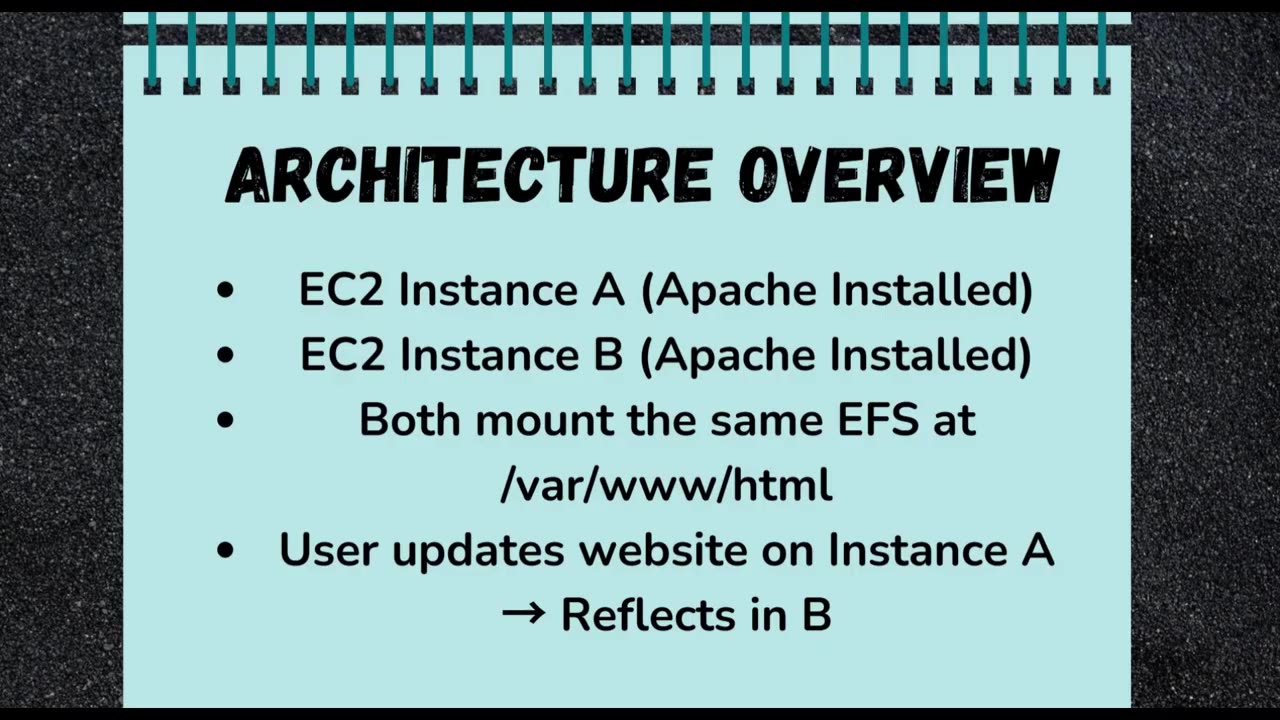 ARCHITECTURE OVERVIEW

• EC2 Instance A (Apache Installed)
• EC2 Instance B (Apache Installed)
• Both mount the same EFS at /var/www/html
• User updates website on Instance A → Reflects in B